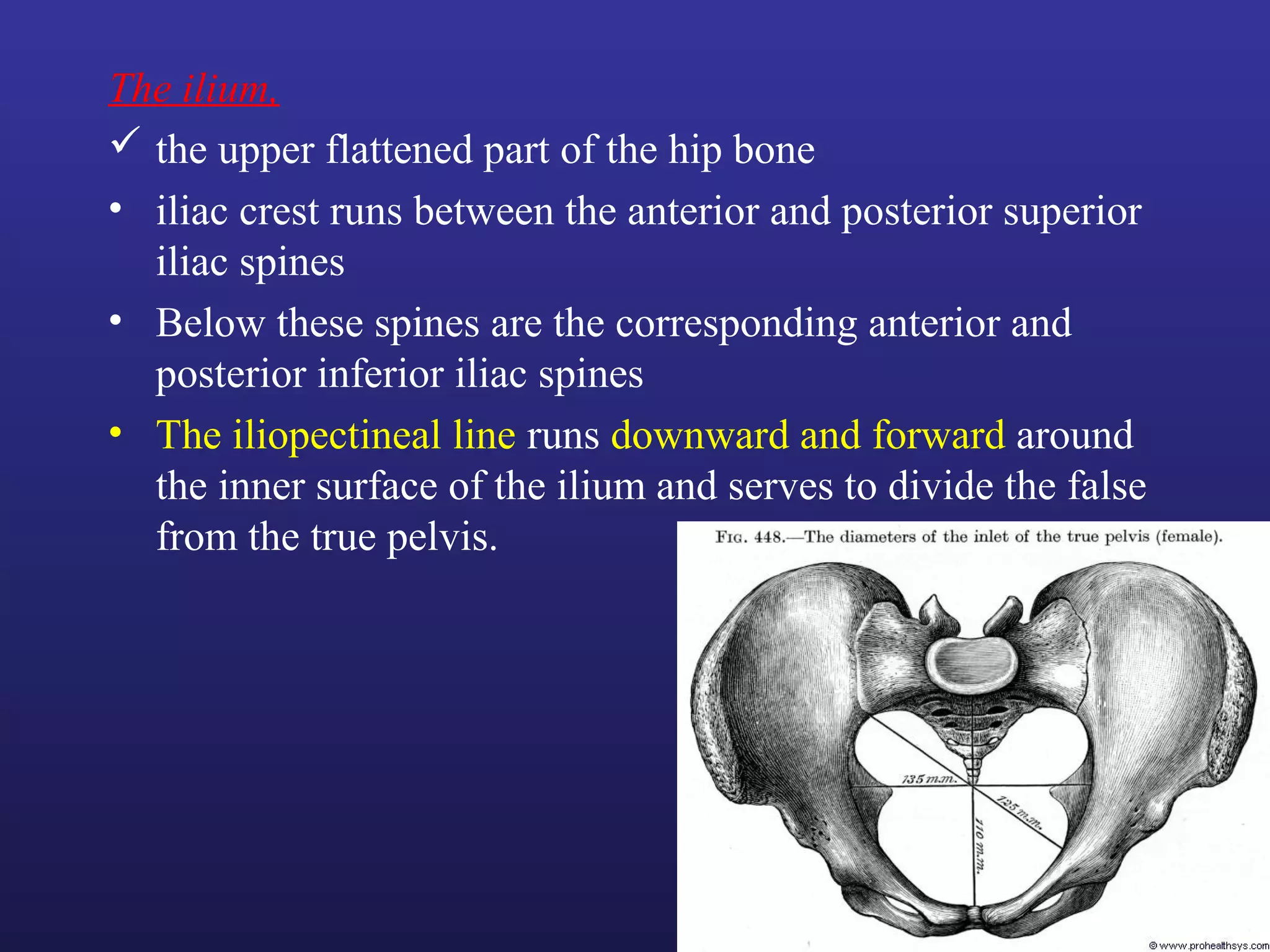 The ilium,

✓ the upper flattened part of the hip bone

• iliac crest runs between the anterior and posterior superior iliac spines

• Below these spines are the corresponding anterior and posterior inferior iliac spines

• The iliopectineal line runs downward and forward around the inner surface of the ilium and serves to divide the false from the true pelvis.

FIG. 448.—The diameters of the inlet of the true pelvis (female).

135 m.m.

125 m.m.

110 m.m.

© www.prohealthsys.com